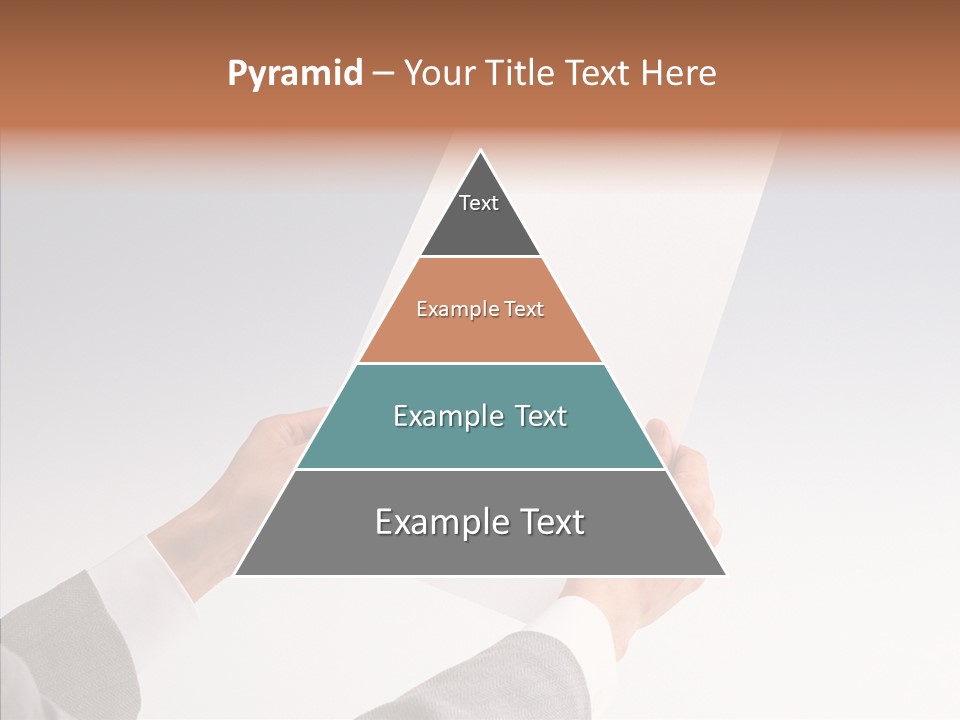 Pyramid – Your Title Text Here

Text

Example Text

Example Text

Example Text